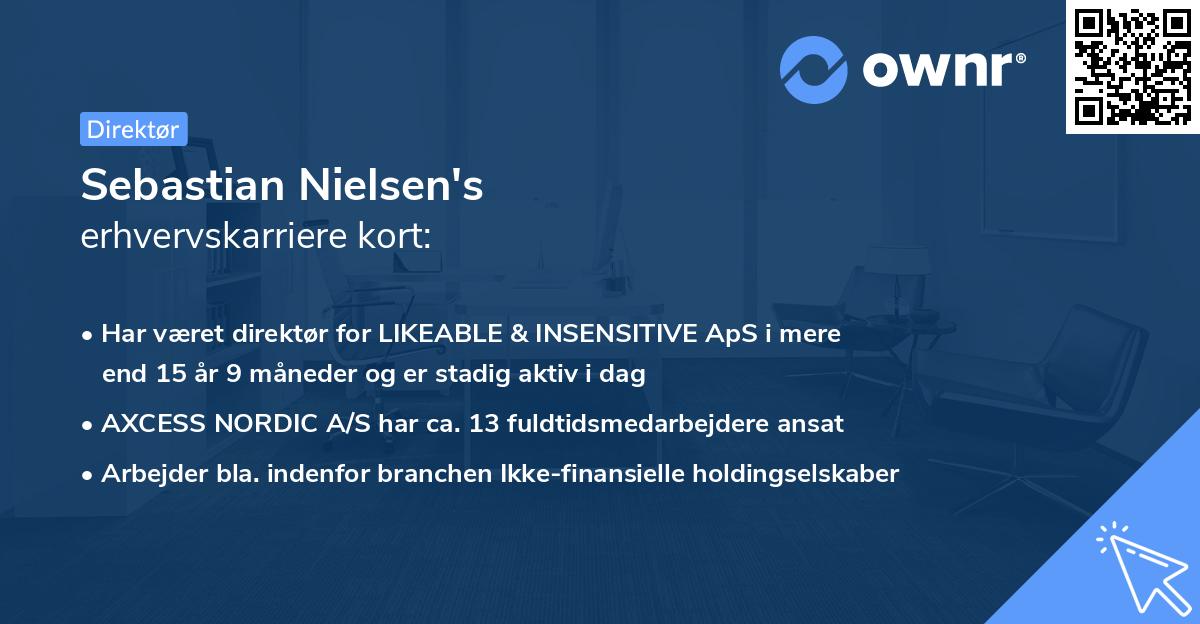 ownr®

Direktør

Sebastian Nielsen's
erhvervskarriere kort:

• Har været direktør for LIKEABLE & INSENSITIVE ApS i mere end 15 år 9 måneder og er stadig aktiv i dag
• AXCESS NORDIC A/S har ca. 13 fuldtidsmedarbejdere ansat
• Arbejder bla. indenfor branchen Ikke-finansielle holdingselskaber